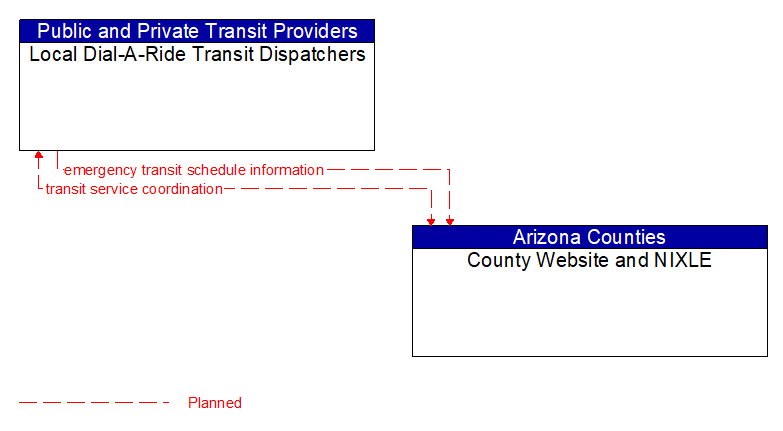 Public and Private Transit Providers
Local Dial-A-Ride Transit Dispatchers

emergency transit schedule information
transit service coordination

Arizona Counties
County Website and NIXLE

Planned